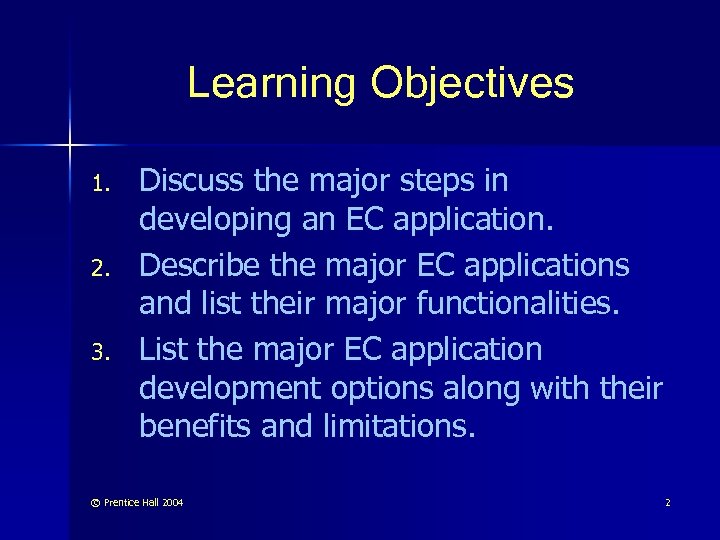 Learning Objectives

1. Discuss the major steps in developing an EC application.
2. Describe the major EC applications and list their major functionalities.
3. List the major EC application development options along with their benefits and limitations.

© Prentice Hall 2004

2